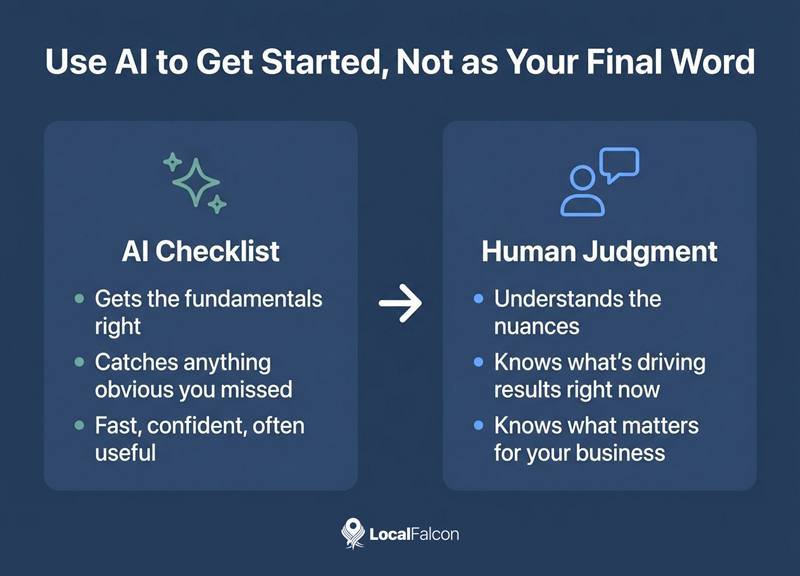 Use AI to Get Started, Not as Your Final Word

AI Checklist

- Gets the fundamentals right
- Catches anything obvious you missed
- Fast, confident, often useful

Human Judgment

- Understands the nuances
- Knows what's driving results right now
- Knows what matters for your business

LocalFalcon